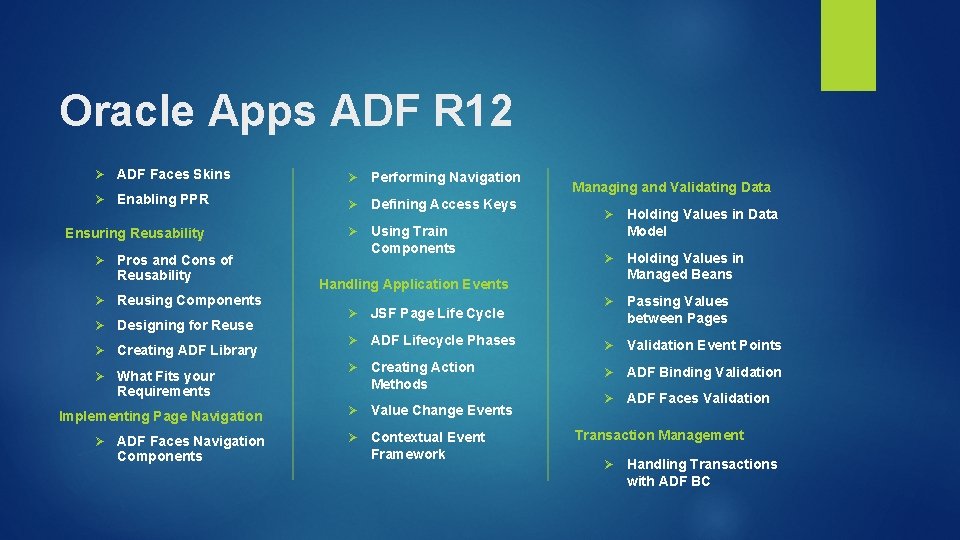 Oracle Apps ADF R12

➢ ADF Faces Skins

➢ Enabling PPR

Ensuring Reusability

➢ Pros and Cons of Reusability

➢ Reusing Components

➢ Designing for Reuse

➢ Creating ADF Library

➢ What Fits your Requirements

Implementing Page Navigation

➢ ADF Faces Navigation Components

➢ Performing Navigation

➢ Defining Access Keys

➢ Using Train Components

Handling Application Events

➢ JSF Page Life Cycle

➢ ADF Lifecycle Phases

➢ Creating Action Methods

➢ Value Change Events

➢ Contextual Event Framework

Managing and Validating Data

➢ Holding Values in Data Model

➢ Holding Values in Managed Beans

➢ Passing Values between Pages

➢ Validation Event Points

➢ ADF Binding Validation

➢ ADF Faces Validation

Transaction Management

➢ Handling Transactions with ADF BC